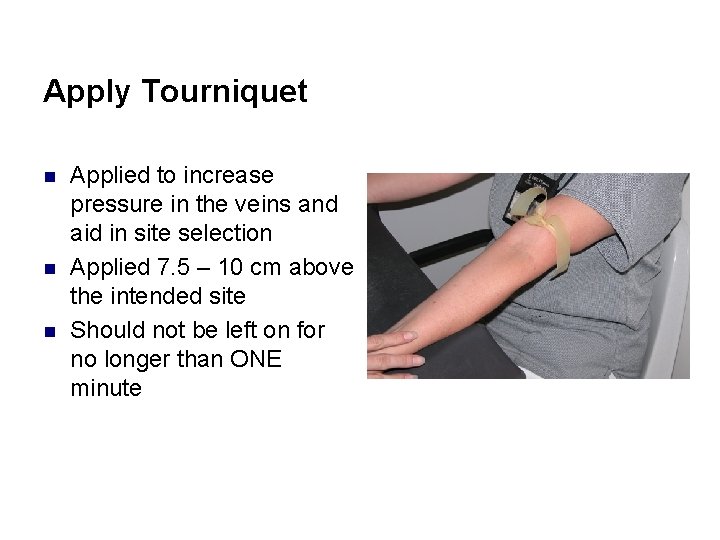 Apply Tourniquet

- Applied to increase pressure in the veins and aid in site selection
- Applied 7.5 – 10 cm above the intended site
- Should not be left on for no longer than ONE minute